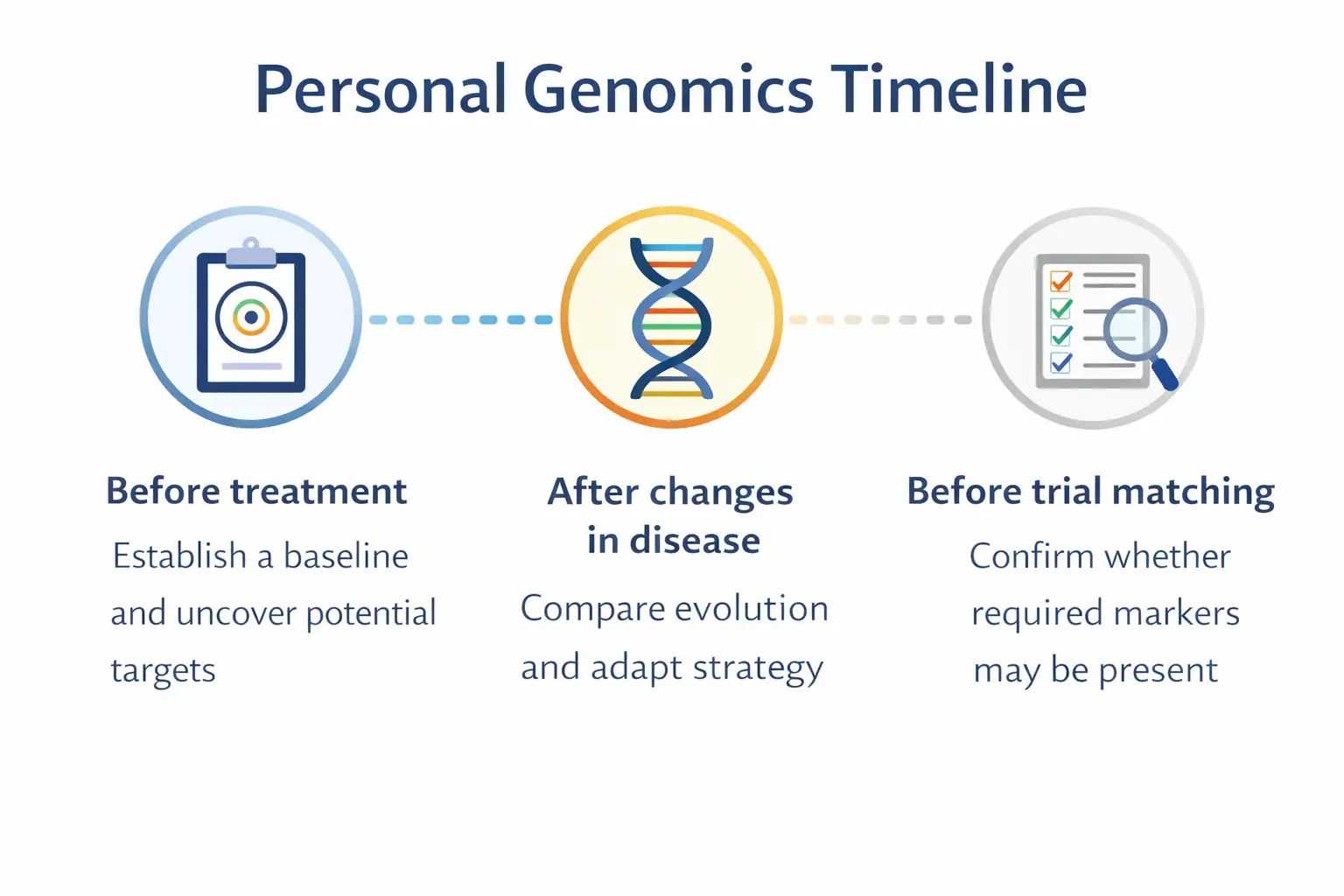 Personal Genomics Timeline

Before treatment

Establish a baseline and uncover potential targets

After changes in disease

Compare evolution and adapt strategy

Before trial matching

Confirm whether required markers may be present